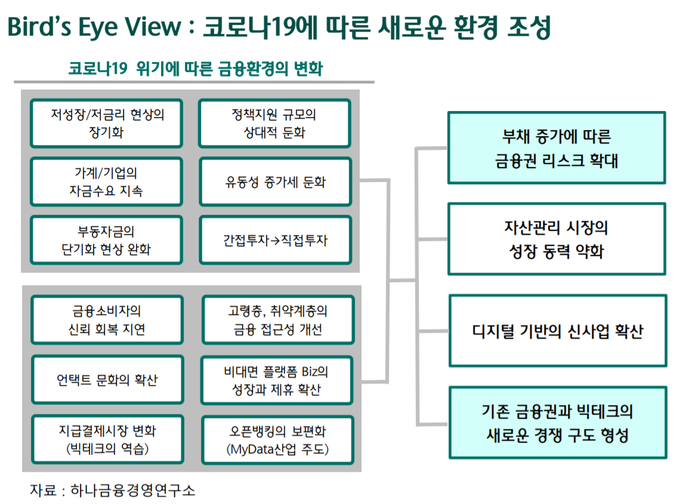 Bird's Eye View : 코로나19에 따른 새로운 환경 조성

코로나19 위기에 따른 금융환경의 변화

저성장/저금리 현상의 장기화

정책지원 규모의 상대적 둔화

가계/기업의 자금수요 지속

유동성 증가세 둔화

부동자금의 단기화 현상 완화

간접투자→직접투자

금융소비자의 신뢰 회복 지연

고령층, 취약계층의 금융 접근성 개선

언택트 문화의 확산

비대면 플랫폼 Biz의 성장과 제휴 확산

지급결제시장 변화 (빅테크의 역습)

오픈뱅킹의 보편화 (MyData산업 주도)

부채 증가에 따른 금융권 리스크 확대

자산관리 시장의 성장 동력 약화

디지털 기반의 신사업 확산

기존 금융권과 빅테크의 새로운 경쟁 구도 형성

자료 : 하나금융경영연구소